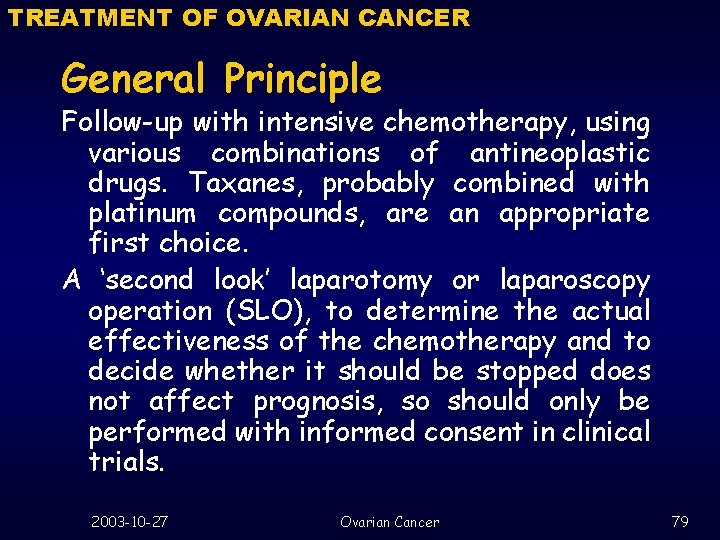 TREATMENT OF OVARIAN CANCER

General Principle

Follow-up with intensive chemotherapy, using various combinations of antineoplastic drugs. Taxanes, probably combined with platinum compounds, are an appropriate first choice.

A ‘second look’ laparotomy or laparoscopy operation (SLO), to determine the actual effectiveness of the chemotherapy and to decide whether it should be stopped does not affect prognosis, so should only be performed with informed consent in clinical trials.

2003-10-27

Ovarian Cancer

79